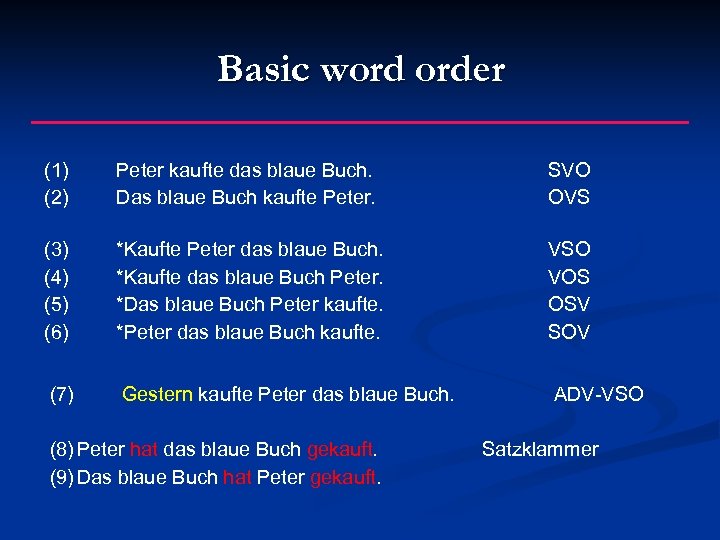 Basic word order

(1) Peter kaufte das blaue Buch. SVO
(2) Das blaue Buch kaufte Peter. OVS

(3) *Kaufte Peter das blaue Buch. VSO
(4) *Kaufte das blaue Buch Peter. VOS
(5) *Das blaue Buch Peter kaufte. OSV
(6) *Peter das blaue Buch kaufte. SOV

(7) Gestern kaufte Peter das blaue Buch. ADV-VSO

(8) Peter hat das blaue Buch gekauft. Satzklammer
(9) Das blaue Buch hat Peter gekauft.